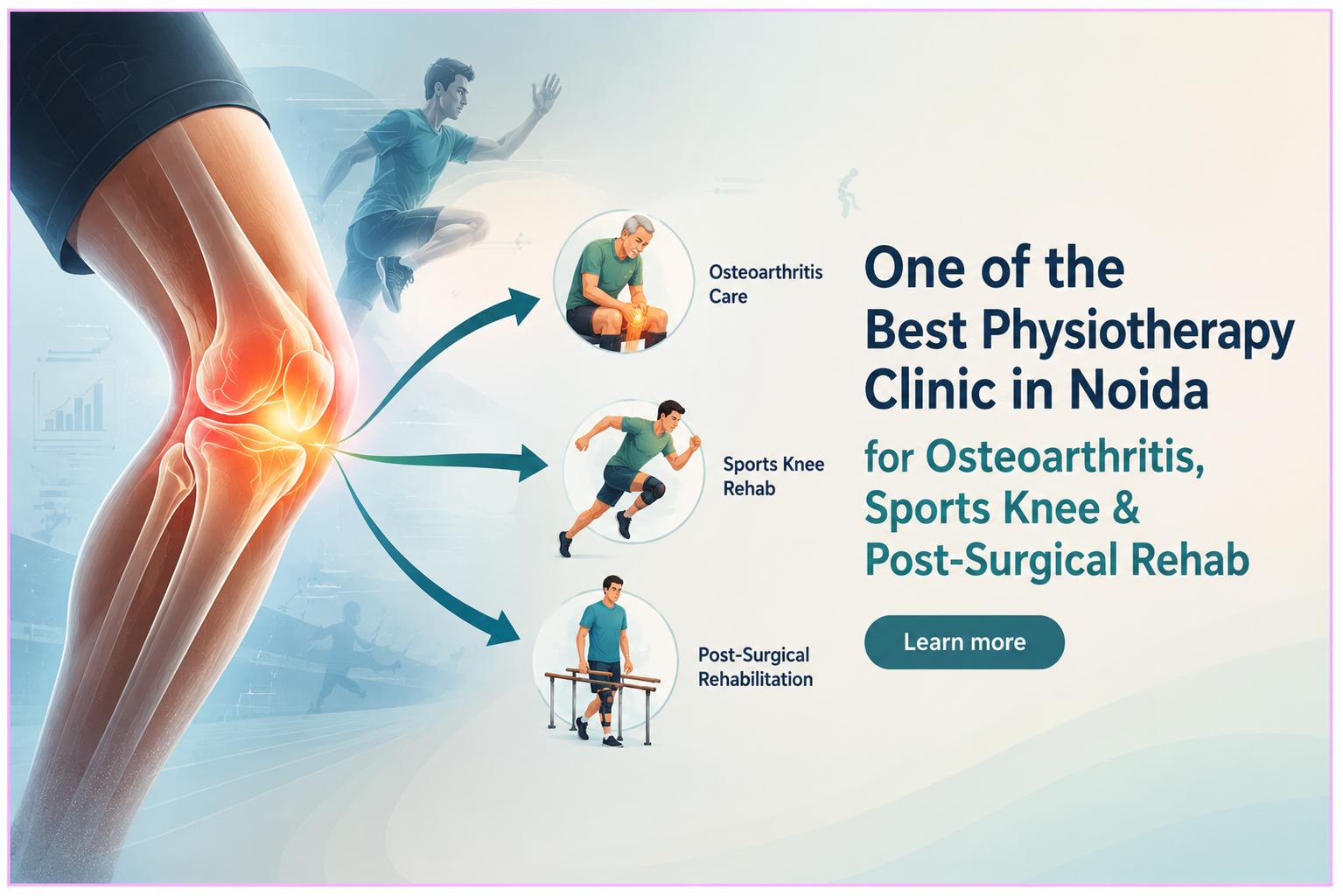 Osteoarthritis Care

Sports Knee Rehab

Post-Surgical Rehabilitation

One of the Best Physiotherapy Clinic in Noida

for Osteoarthritis, Sports Knee & Post-Surgical Rehab

Learn more